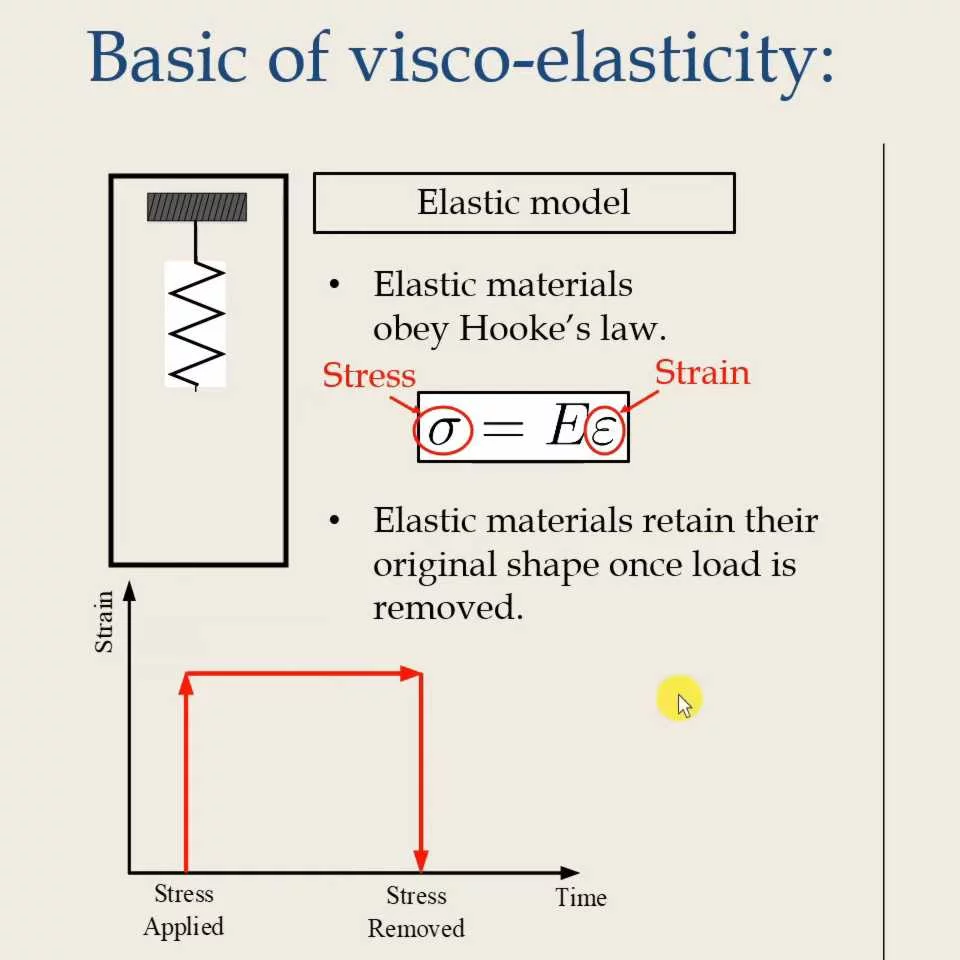 Basic of visco-elasticity:

Elastic model

• Elastic materials obey Hooke's law.

Stress

Strain

$\sigma = E\varepsilon$

• Elastic materials retain their original shape once load is removed.

Strain

Stress
Applied

Stress
Removed

Time